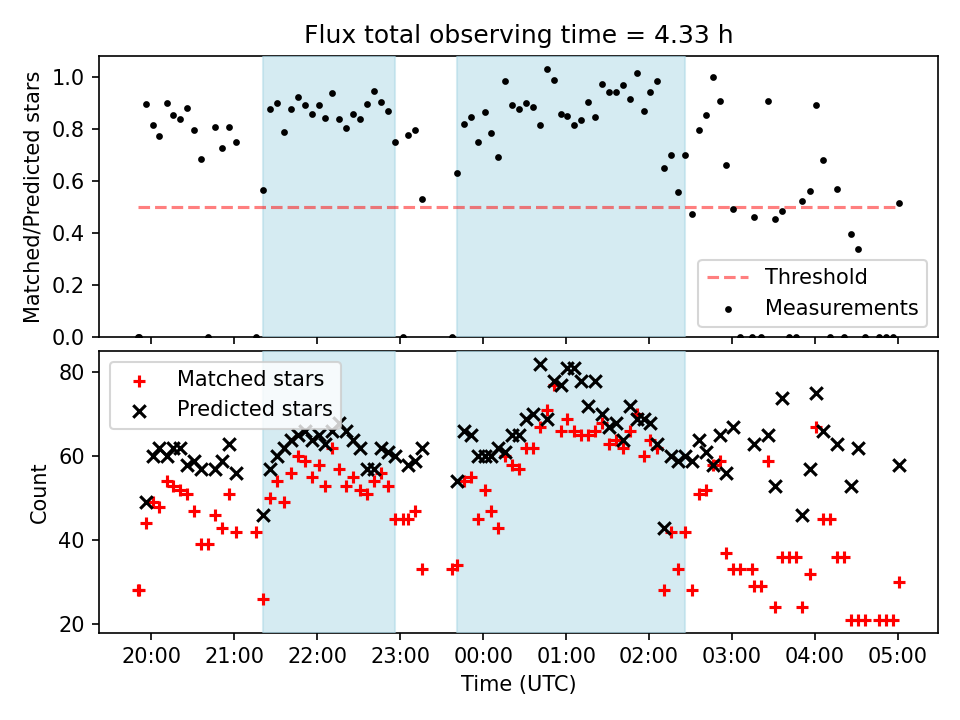 Flux total observing time = 4.33 h

Matched/Predicted stars

1.0
0.8
0.6
0.4
0.2
0.0

Threshold
Measurements

Matched stars
Predicted stars

Count

80
60
40
20

20:00
21:00
22:00
23:00
00:00
01:00
02:00
03:00
04:00
05:00

Time (UTC)